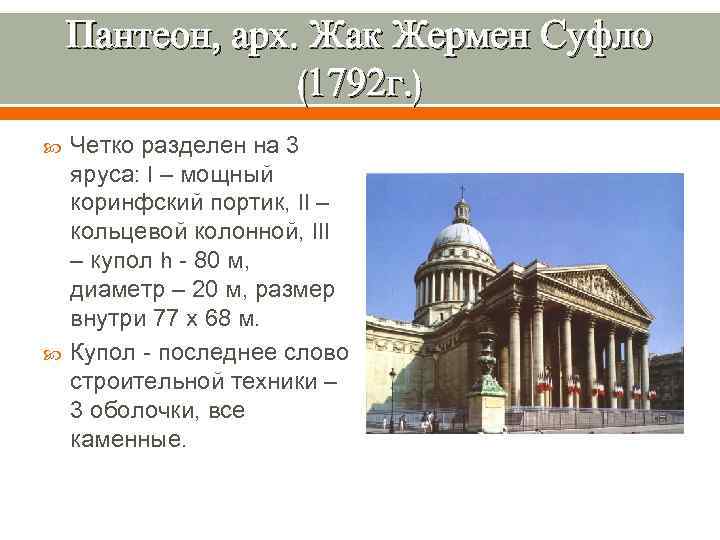 Пантеон, арх. Жак Жермен Суфло (1792г.)

Четко разделен на 3 яруса: I – мощный коринфский портик, II – кольцевой колонной, III – купол h - 80 м, диаметр – 20 м, размер внутри 77 х 68 м.

Купол - последнее слово строительной техники – 3 оболочки, все каменные.